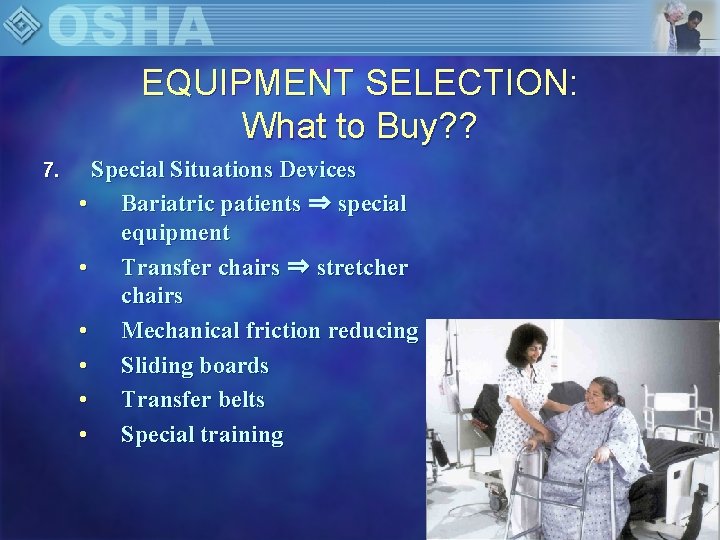 OSHA

EQUIPMENT SELECTION:
What to Buy??

7. Special Situations Devices
• Bariatric patients ⇒ special equipment
• Transfer chairs ⇒ stretcher chairs
• Mechanical friction reducing
• Sliding boards
• Transfer belts
• Special training